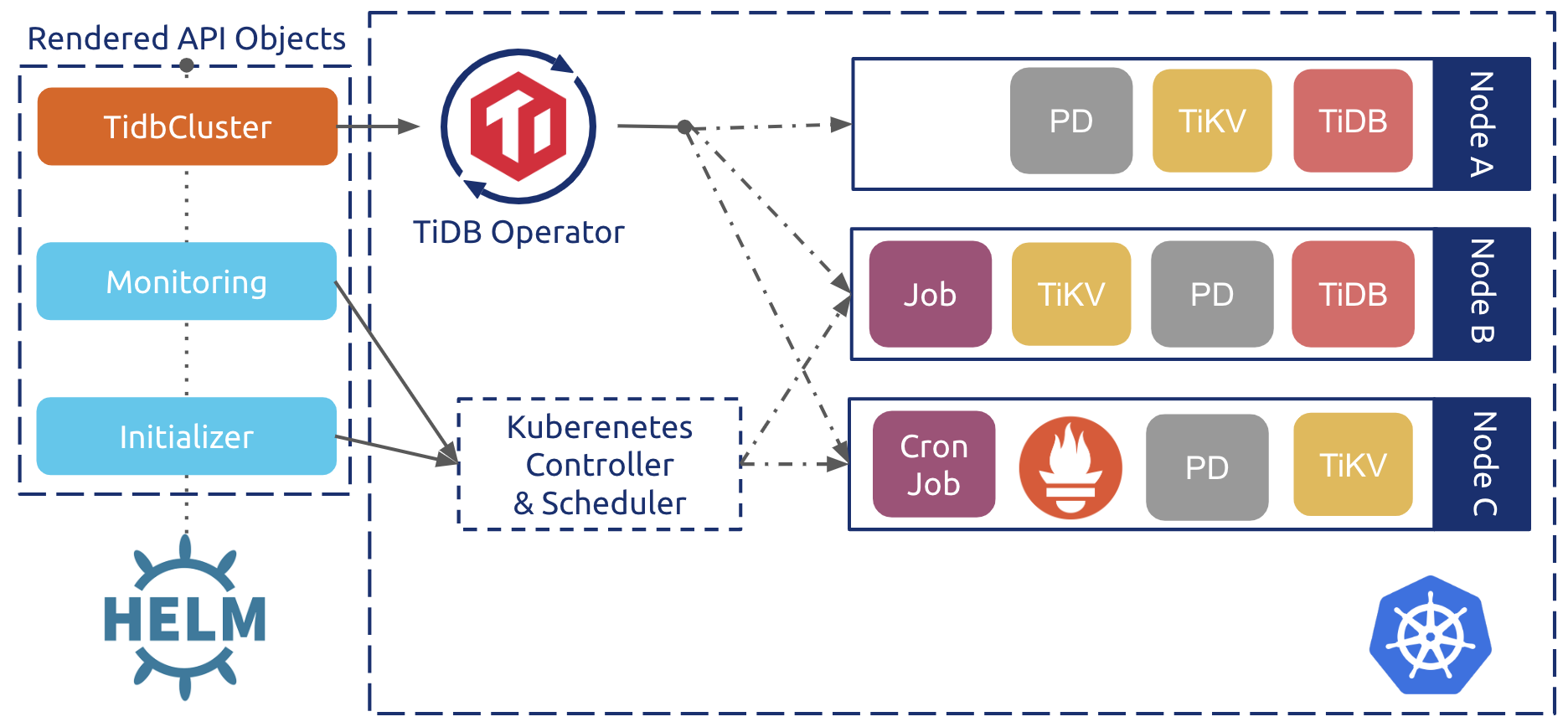 Rendered API Objects

TidbCluster

Monitoring

Initializer

HELM

TiDB Operator

Kuberenetes Controller & Scheduler

PD TiKV TiDB Node A

Job TiKV PD TiDB Node B

Cron Job PD TiKV Node C